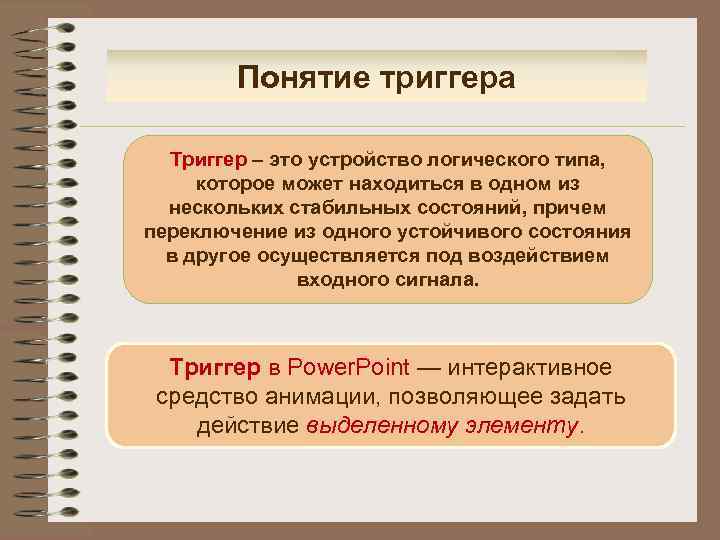 Понятие триггера

Триггер – это устройство логического типа, которое может находиться в одном из нескольких стабильных состояний, причем переключение из одного устойчивого состояния в другое осуществляется под воздействием входного сигнала.

Триггер в PowerPoint — интерактивное средство анимации, позволяющее задать действие выделенному элементу.